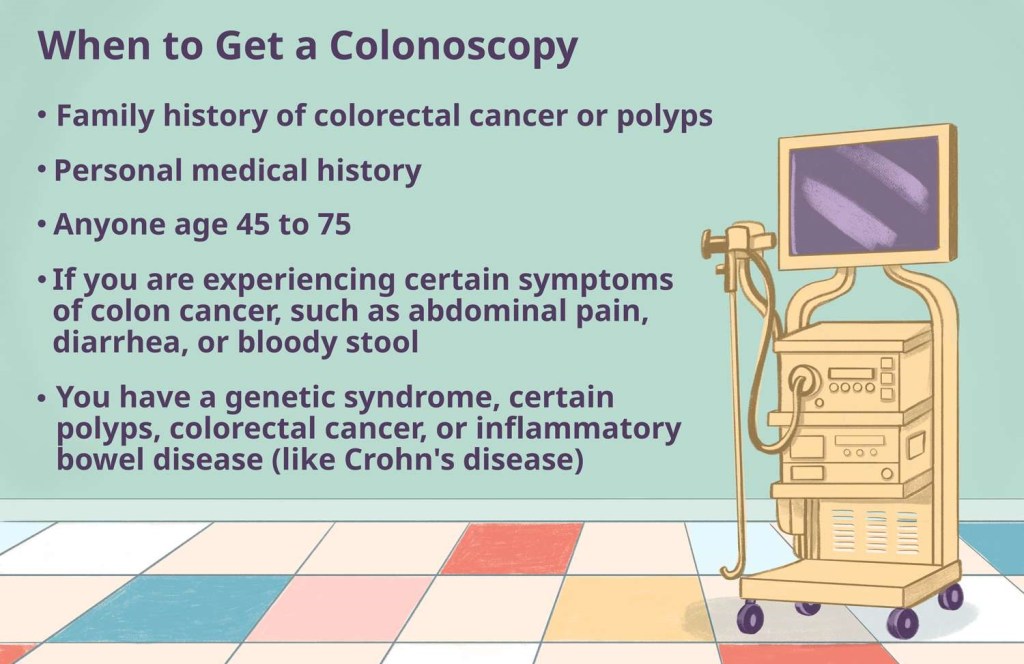 When to Get a Colonoscopy

• Family history of colorectal cancer or polyps

• Personal medical history

• Anyone age 45 to 75

• If you are experiencing certain symptoms of colon cancer, such as abdominal pain, diarrhea, or bloody stool

• You have a genetic syndrome, certain polyps, colorectal cancer, or inflammatory bowel disease (like Crohn's disease)